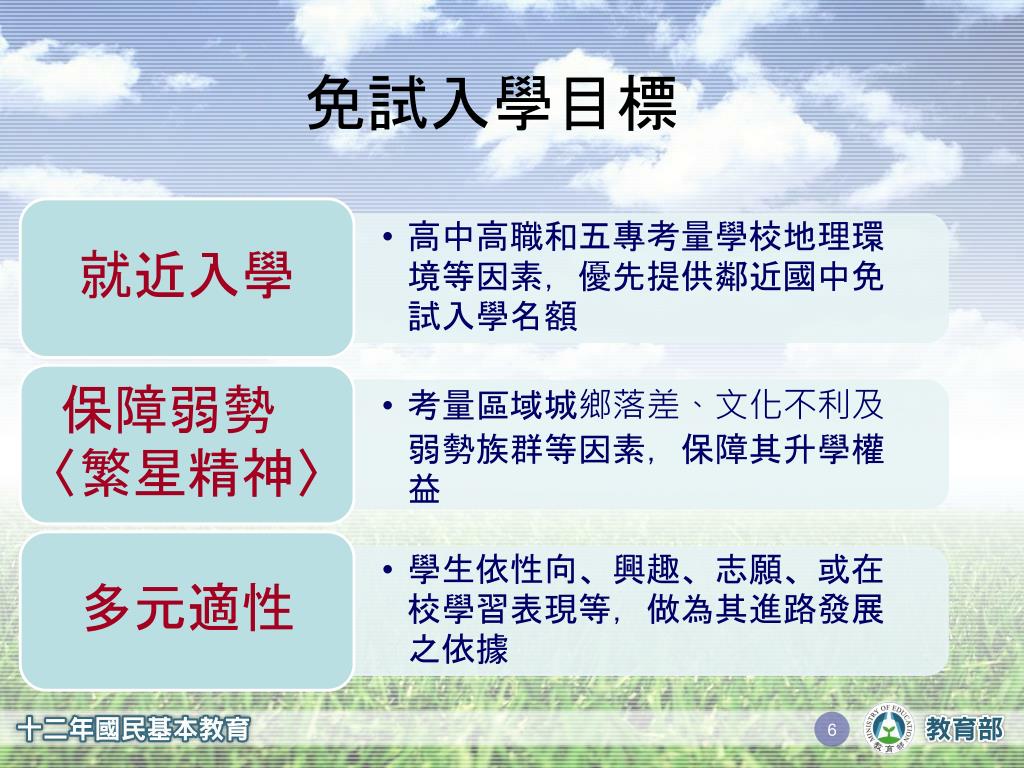 免試入學目標

就近入學

• 高中高職和五專考量學校地理環境等因素，優先提供鄰近國中免試入學名額

保障弱勢〈繁星精神〉

• 考量區域城鄉落差、文化不利及弱勢族群等因素，保障其升學權益

多元適性

• 學生依性向、興趣、志願、或在校學習表現等，做為其進路發展之依據

十二年國民基本教育

6

MINISTRY OF EDUCATION 教育部

教育部